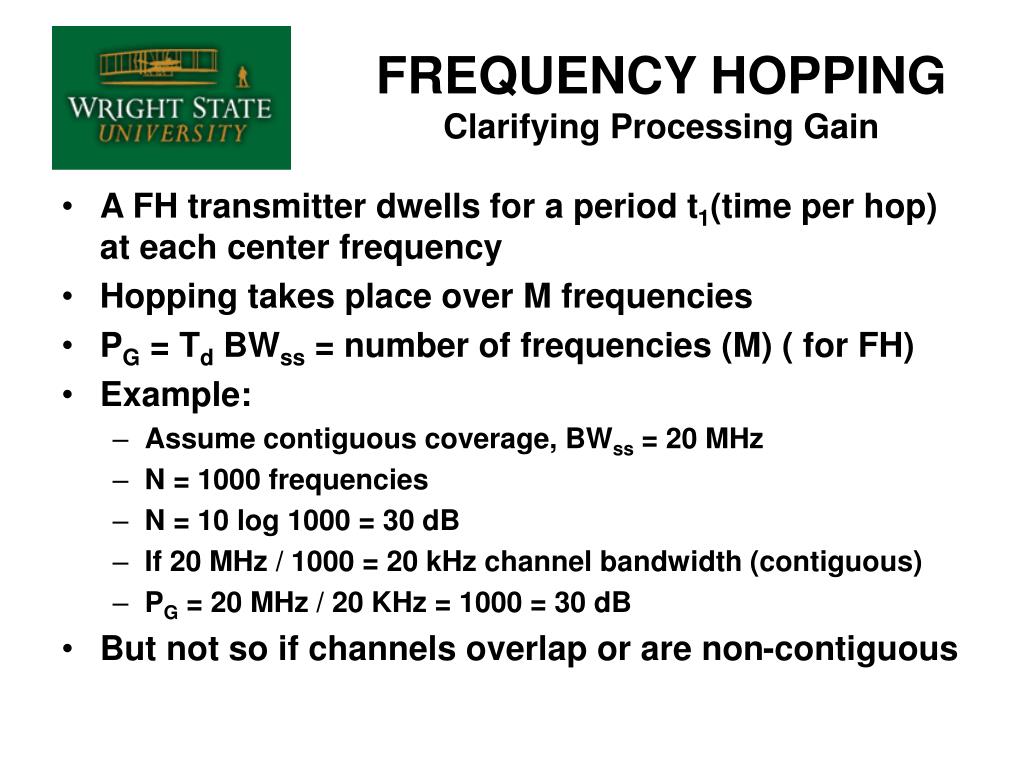 WRIGHT STATE UNIVERSITY

FREQUENCY HOPPING
Clarifying Processing Gain

• A FH transmitter dwells for a period $t_1$(time per hop) at each center frequency
• Hopping takes place over M frequencies
• $P_G = T_d BW_{ss}$ = number of frequencies (M) ( for FH)
• Example:
– Assume contiguous coverage, $BW_{ss}$ = 20 MHz
– N = 1000 frequencies
– N = 10 log 1000 = 30 dB
– If 20 MHz / 1000 = 20 kHz channel bandwidth (contiguous)
– $P_G$ = 20 MHz / 20 KHz = 1000 = 30 dB
• But not so if channels overlap or are non-contiguous